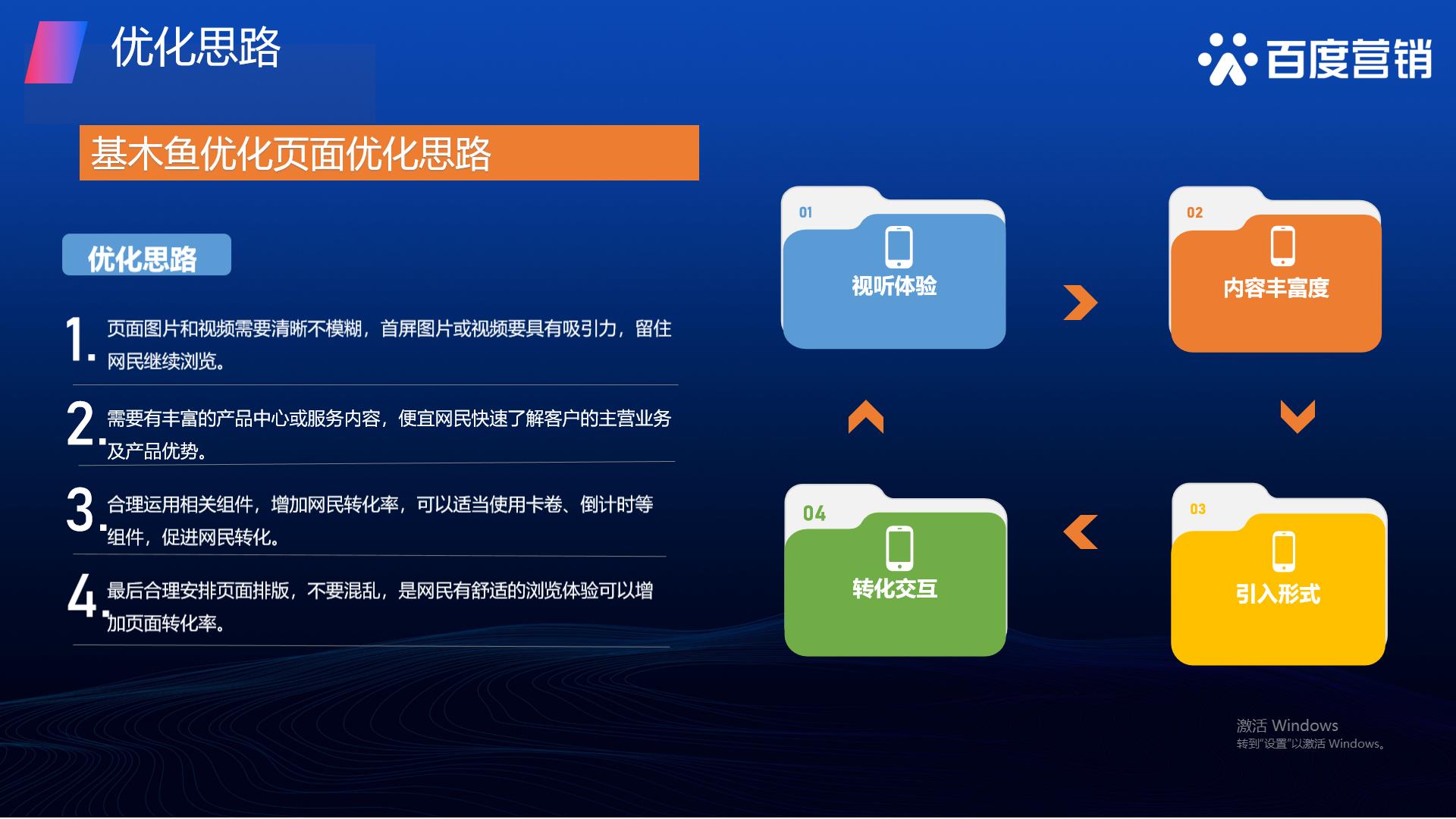 优化思路

百度营销

基木鱼优化页面优化思路

优化思路

1. 页面图片和视频需要清晰不模糊，首屏图片或视频要具有吸引力，留住网民继续浏览。

2. 需要有丰富的产品中心或服务内容，便宜网民快速了解客户的主营业务及产品优势。

3. 合理运用相关组件，增加网民转化率，可以适当使用卡卷、倒计时等组件，促进网民转化。

4. 最后合理安排页面排版，不要混乱，是网民有舒适的浏览体验可以增加页面转化率。

01
视听体验

02
内容丰富度

03
引入形式

04
转化交互

激活 Windows
转到"设置"以激活 Windows。